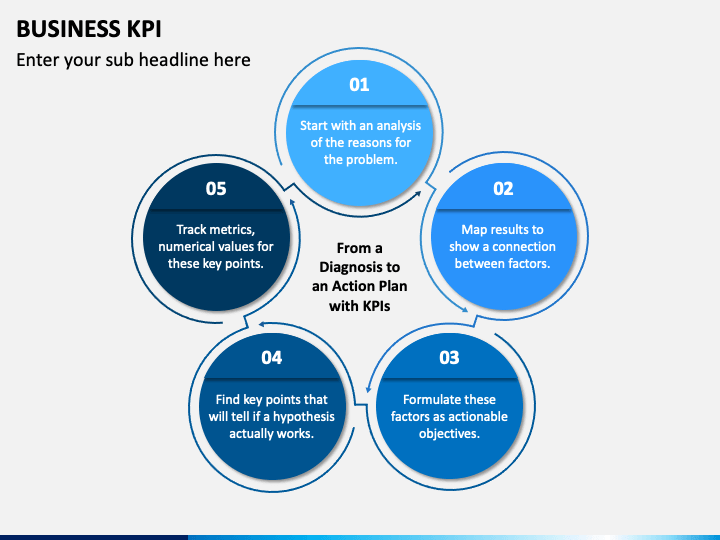 BUSINESS KPI

Enter your sub headline here

01

Start with an analysis of the reasons for the problem.

02

Map results to show a connection between factors.

03

Formulate these factors as actionable objectives.

04

Find key points that will tell if a hypothesis actually works.

05

Track metrics, numerical values for these key points.

From a Diagnosis to an Action Plan with KPIs